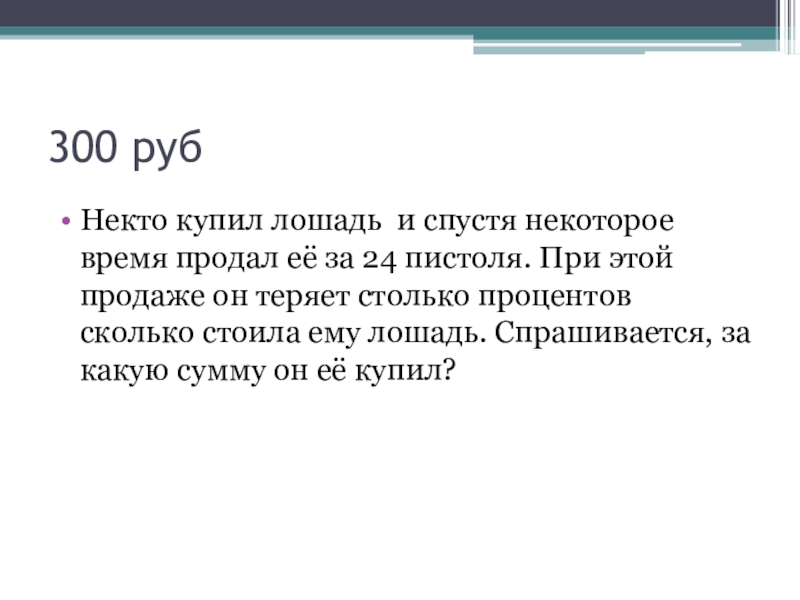 300 руб

• Некто купил лошадь  и спустя некоторое время продал её за 24 пистоля. При этой продаже он теряет столько процентов сколько стоила ему лошадь. Спрашивается, за какую сумму он её купил?